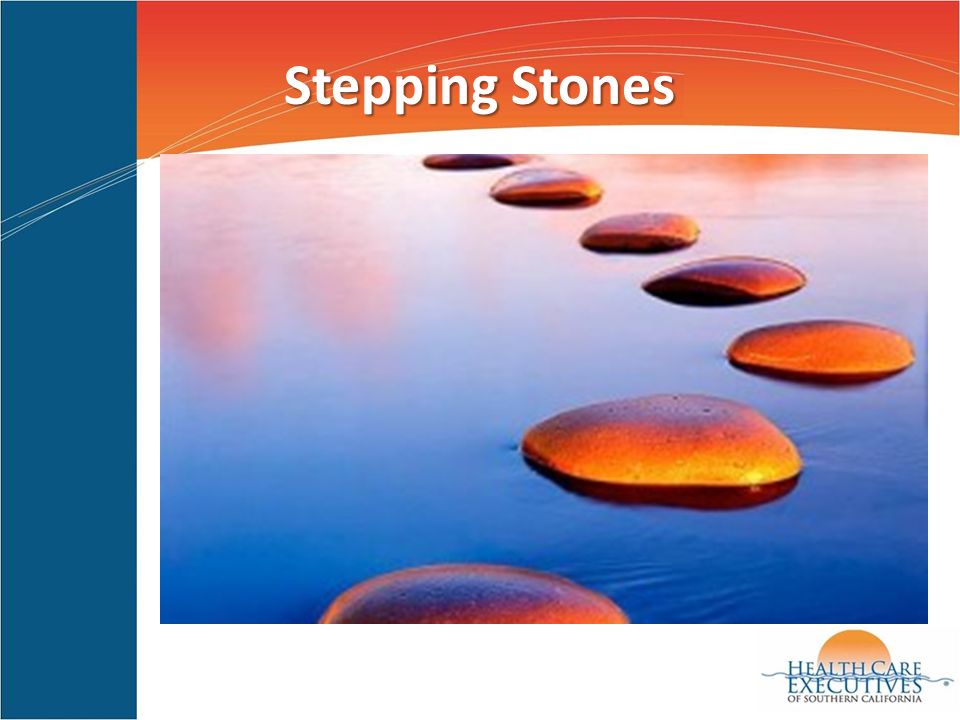 Stepping Stones

HEALTH CARE
EXECUTIVES
OF SOUTHERN CALIFORNIA